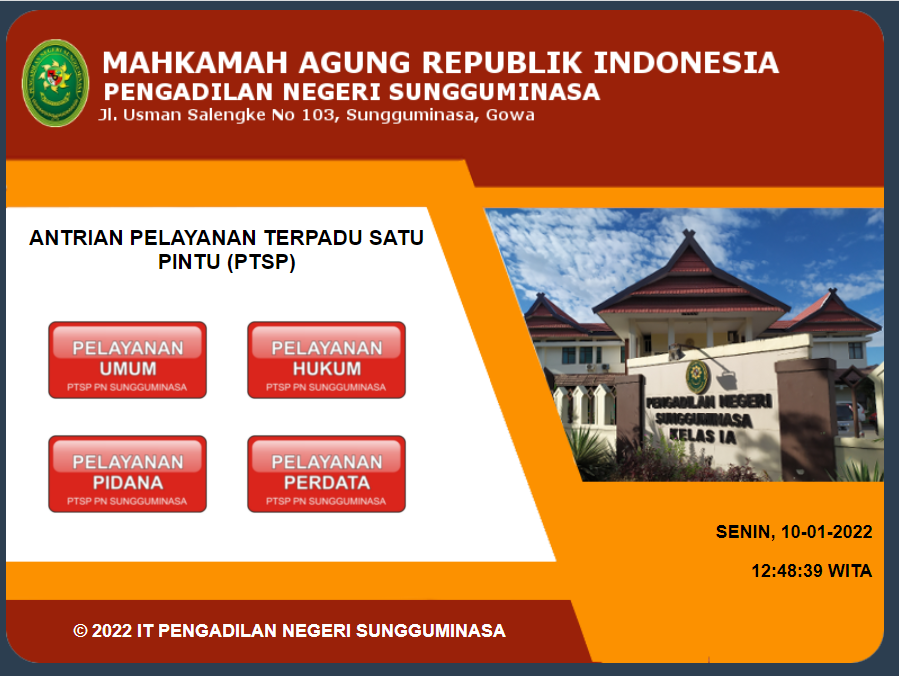 MAHKAMAH AGUNG REPUBLIK INDONESIA
PENGADILAN NEGERI SUNGGUMINASA
Jl. Usman Salengke No 103, Sungguminasa, Gowa

ANTRIAN PELAYANAN TERPADU SATU PINTU (PTSP)

PELAYANAN UMUM
PTSP PN SUNGGUMINASA

PELAYANAN HUKUM
PTSP PN SUNGGUMINASA

PELAYANAN PIDANA
PTSP PN SUNGGUMINASA

PELAYANAN PERDATA
PTSP PN SUNGGUMINASA

PENGADILAN NEGERI SUNGGUMINASA KELAS IA

SENIN, 10-01-2022

12:48:39 WITA

© 2022 IT PENGADILAN NEGERI SUNGGUMINASA